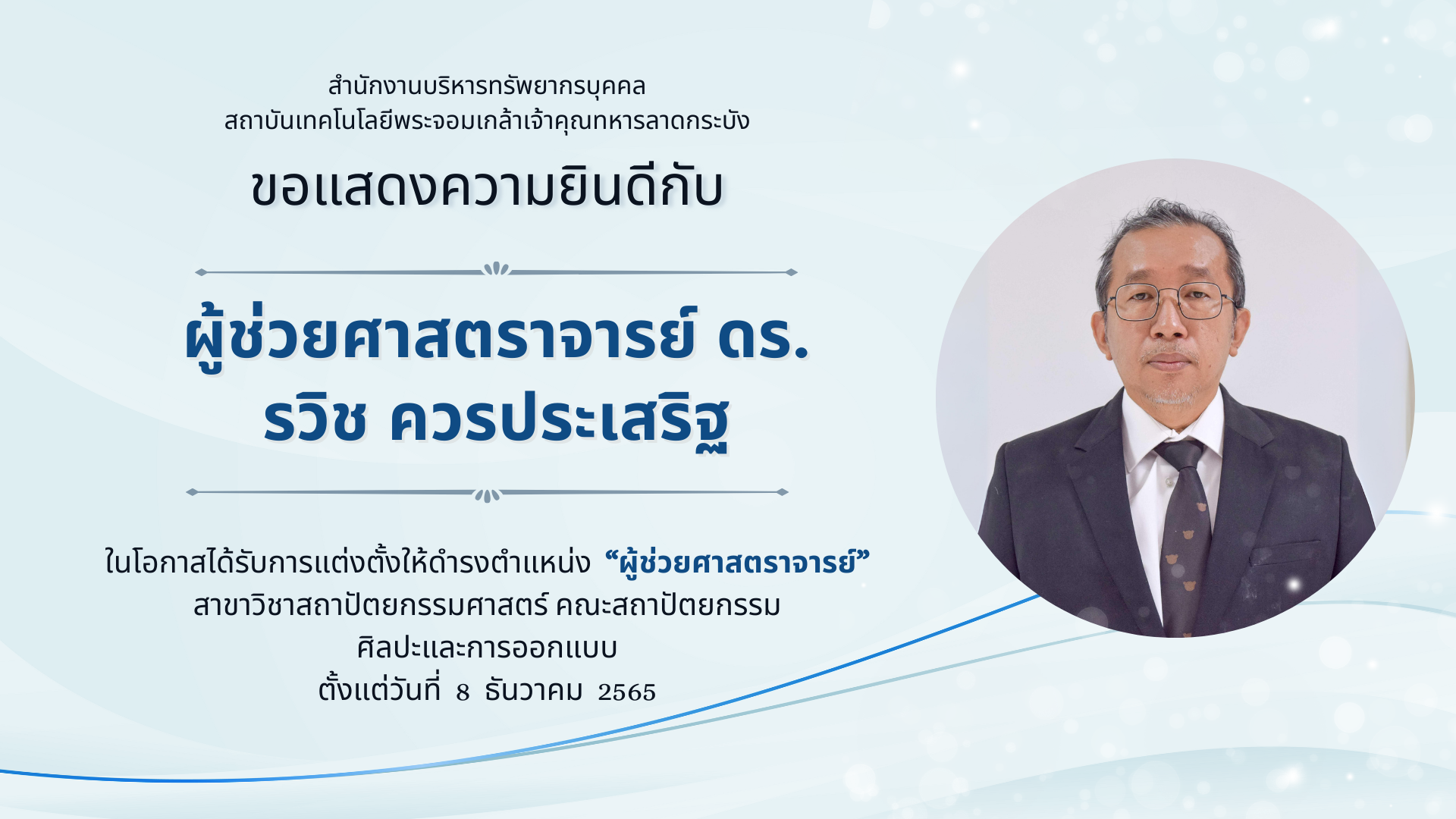 สำนักงานบริหารทรัพยากรบุคคล
สถาบันเทคโนโลยีพระจอมเกล้าเจ้าคุณทหารลาดกระบัง

ขอแสดงความยินดีกับ

ผู้ช่วยศาสตราจารย์ ดร.
รวิช ควรประเสริฐ

ในโอกาสได้รับการแต่งตั้งให้ดำรงตำแหน่ง “ผู้ช่วยศาสตราจารย์”
สาขาวิชาสถาปัตยกรรมศาสตร์ คณะสถาปัตยกรรม
ศิลปะและการออกแบบ
ตั้งแต่วันที่ 8 ธันวาคม 2565